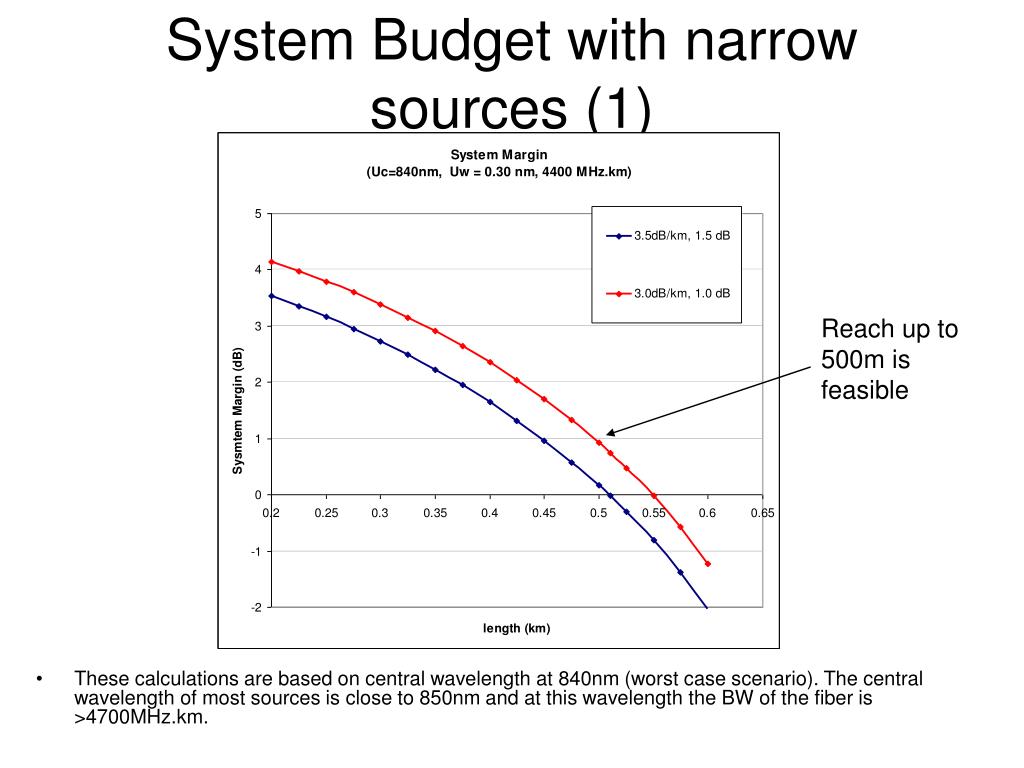 System Budget with narrow sources (1)

System Margin
(Uc=840nm, Uw = 0.30 nm, 4400 MHz.km)

3.5dB/km, 1.5 dB

3.0dB/km, 1.0 dB

Sysmtem Margin (dB)

5
4
3
2
1
0
-1
-2

0.2 0.25 0.3 0.35 0.4 0.45 0.5 0.55 0.6 0.65

length (km)

Reach up to 500m is feasible

• These calculations are based on central wavelength at 840nm (worst case scenario). The central wavelength of most sources is close to 850nm and at this wavelength the BW of the fiber is >4700MHz.km.